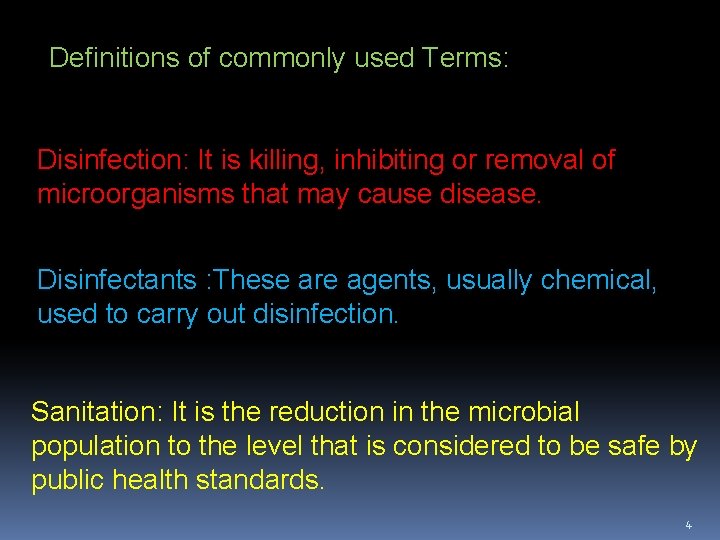 Definitions of commonly used Terms:

Disinfection: It is killing, inhibiting or removal of microorganisms that may cause disease.

Disinfectants :These are agents, usually chemical, used to carry out disinfection.

Sanitation: It is the reduction in the microbial population to the level that is considered to be safe by public health standards.

4